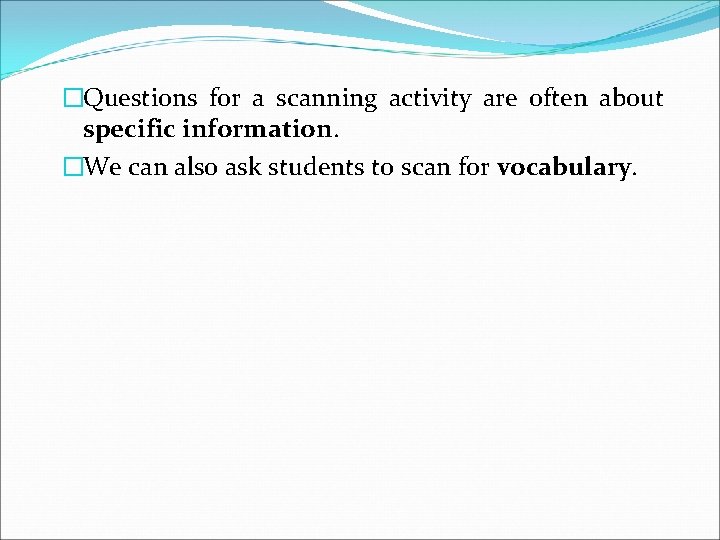 □Questions for a scanning activity are often about specific information.

□We can also ask students to scan for vocabulary.